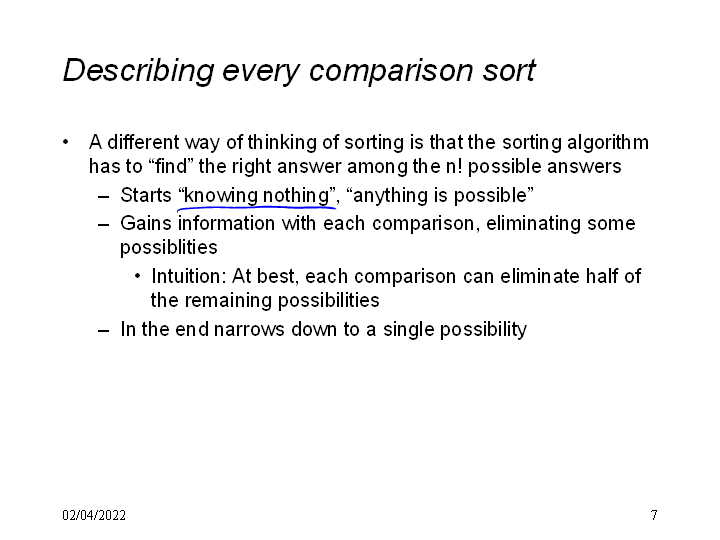 Describing every comparison sort

• A different way of thinking of sorting is that the sorting algorithm has to “find” the right answer among the n! possible answers
– Starts “knowing nothing”, “anything is possible”
– Gains information with each comparison, eliminating some possiblities
• Intuition: At best, each comparison can eliminate half of the remaining possibilities
– In the end narrows down to a single possibility

02/04/2022

7